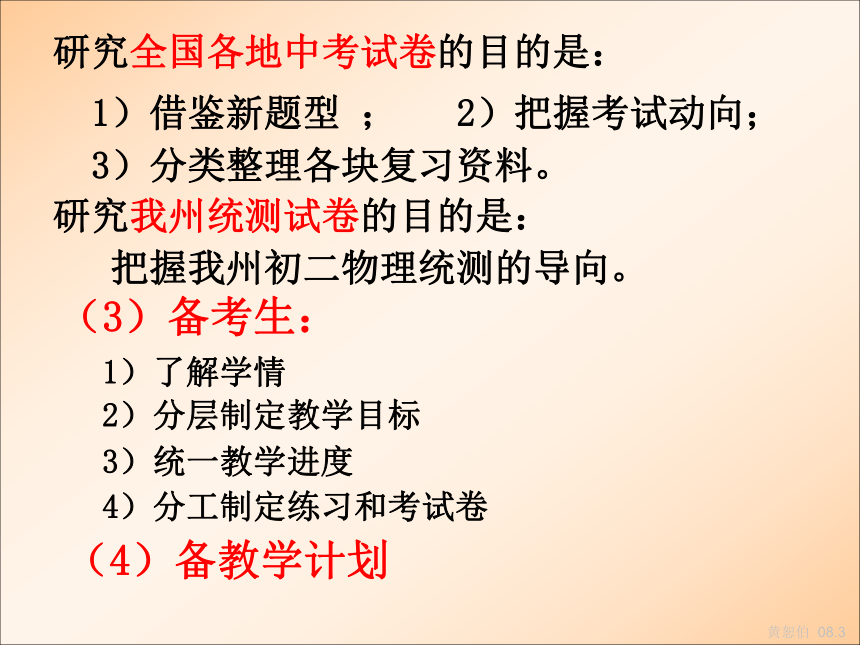 研究全国各地中考试卷的目的是：

1）借鉴新题型 ；　2）把握考试动向；

3）分类整理各块复习资料。

研究我州统测试卷的目的是：

把握我州初二物理统测的导向。

（3）备考生：

1）了解学情

2）分层制定教学目标

3）统一教学进度

4）分工制定练习和考试卷

（4）备教学计划

黄恕伯 08.3